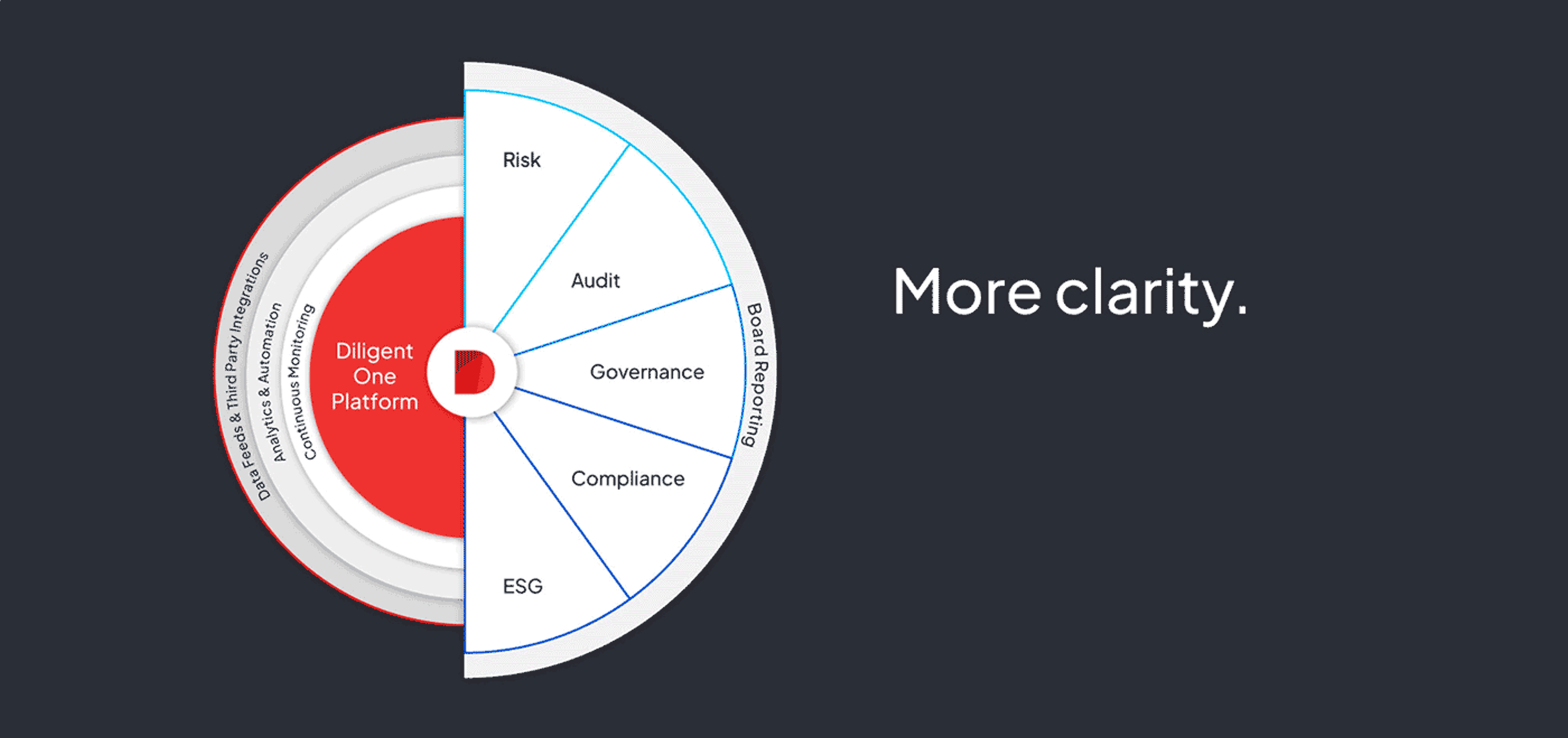 Data Feeds & Third Party Integrations
Analytics & Automation
Continuous Monitoring
Diligent One Platform

Risk
Audit
Governance
Compliance
ESG
Board Reporting

More clarity.